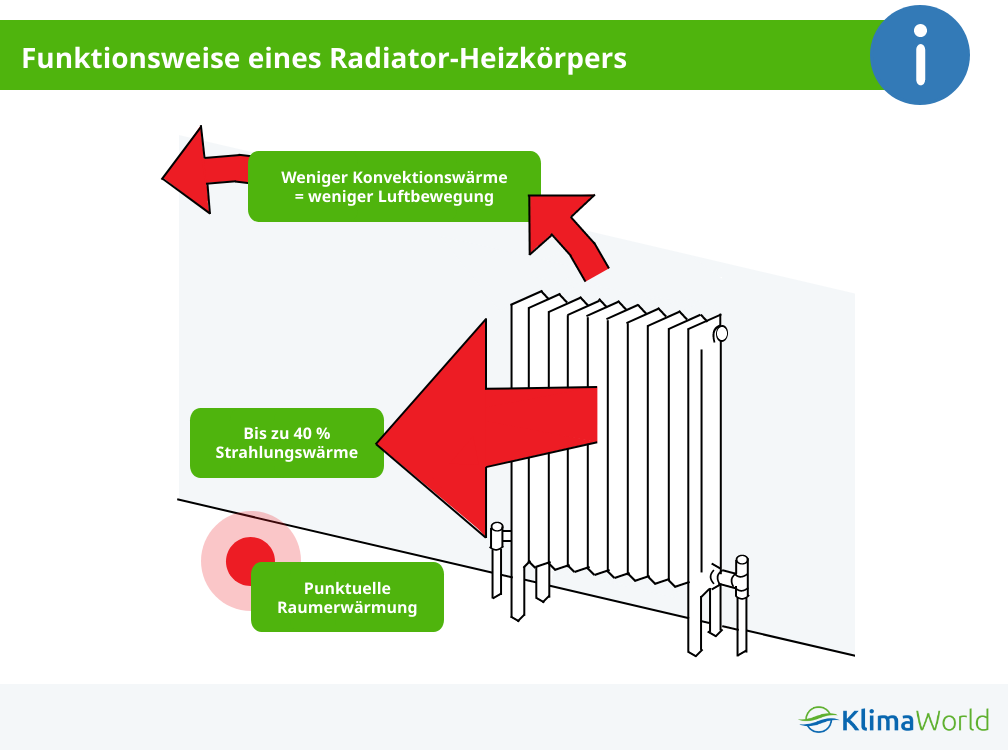 Funktionsweise eines Radiator-Heizkörpers

i

Weniger Konvektionswärme
= weniger Luftbewegung

Bis zu 40 %
Strahlungswärme

Punktuelle
Raumerwärmung

KlimaWorld